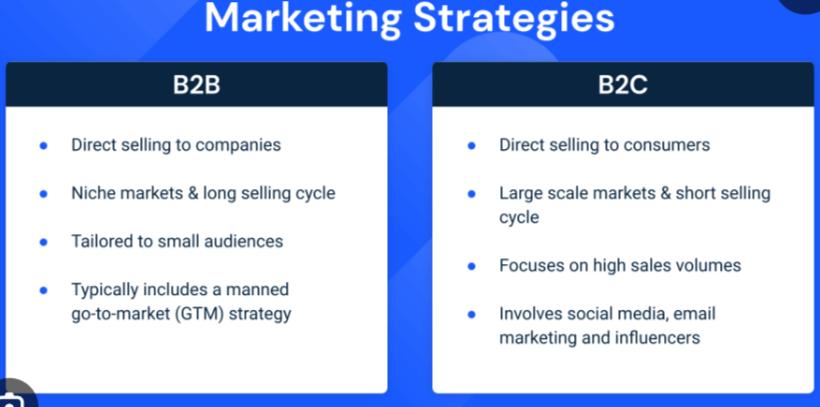 Marketing Strategies

B2B

- Direct selling to companies
- Niche markets & long selling cycle
- Tailored to small audiences
- Typically includes a manned go-to-market (GTM) strategy

B2C

- Direct selling to consumers
- Large scale markets & short selling cycle
- Focuses on high sales volumes
- Involves social media, email marketing and influencers